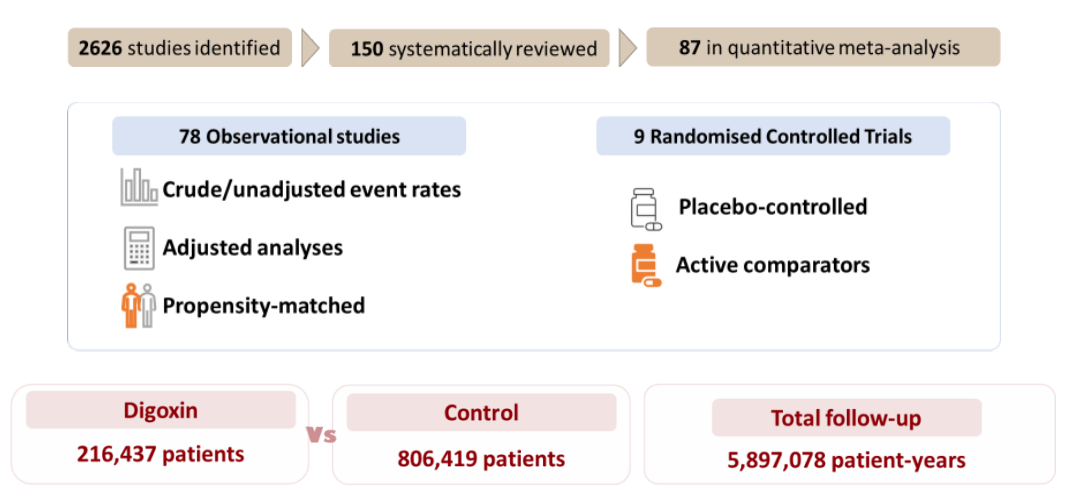 2626 studies identified

150 systematically reviewed

87 in quantitative meta-analysis

78 Observational studies

Crude/unadjusted event rates

Adjusted analyses

Propensity-matched

9 Randomised Controlled Trials

Placebo-controlled

Active comparators

Digoxin

216,437 patients

Vs

Control

806,419 patients

Total follow-up

5,897,078 patient-years